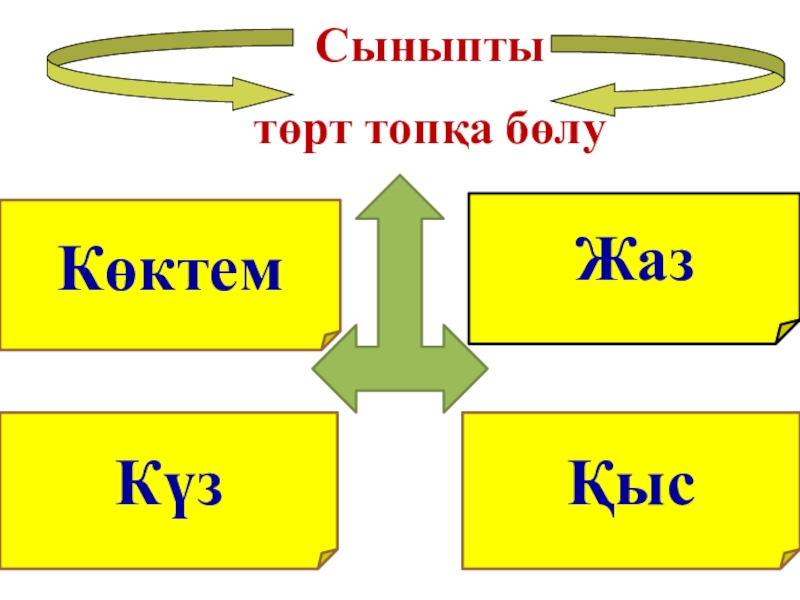 Сыныпты

төрт топқа бөлу

Көктем

Жаз

Күз

Қыс